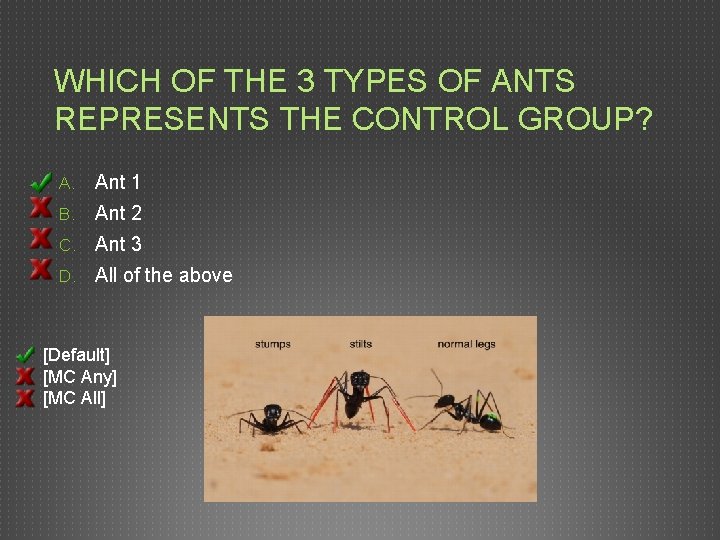 WHICH OF THE 3 TYPES OF ANTS REPRESENTS THE CONTROL GROUP?

A. Ant 1
B. Ant 2
C. Ant 3
D. All of the above

[Default]
[MC Any]
[MC All]

stumps
stilts
normal legs